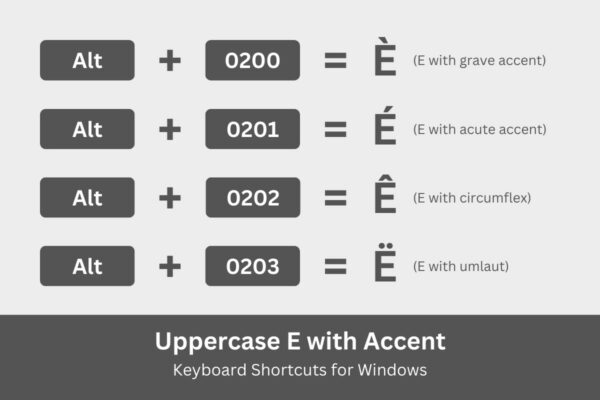 Alt + 0200 = È (E with grave accent)

Alt + 0201 = É (E with acute accent)

Alt + 0202 = Ê (E with circumflex)

Alt + 0203 = Ë (E with umlaut)

Uppercase E with Accent
Keyboard Shortcuts for Windows